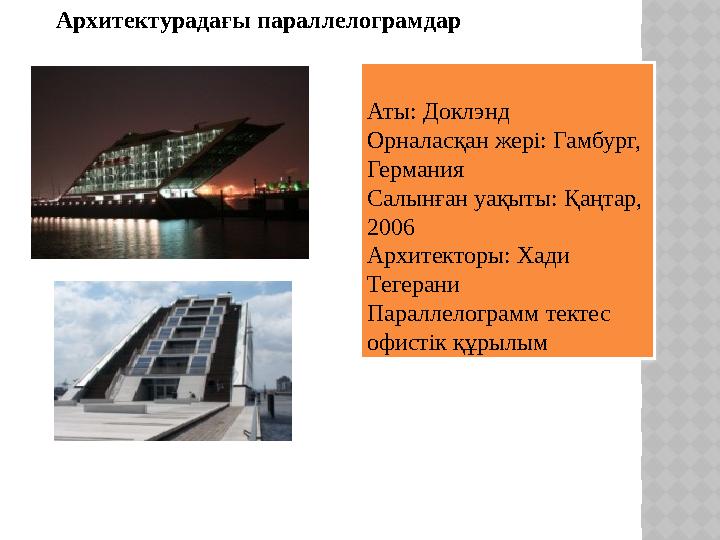 Архитектурадағы параллелограмдар

Аты: Доклэнд
Орналасқан жері: Гамбург, Германия
Салынған уақыты: Қаңтар, 2006
Архитекторы: Хади Тегерани
Параллелограмм тектес офистік құрылым